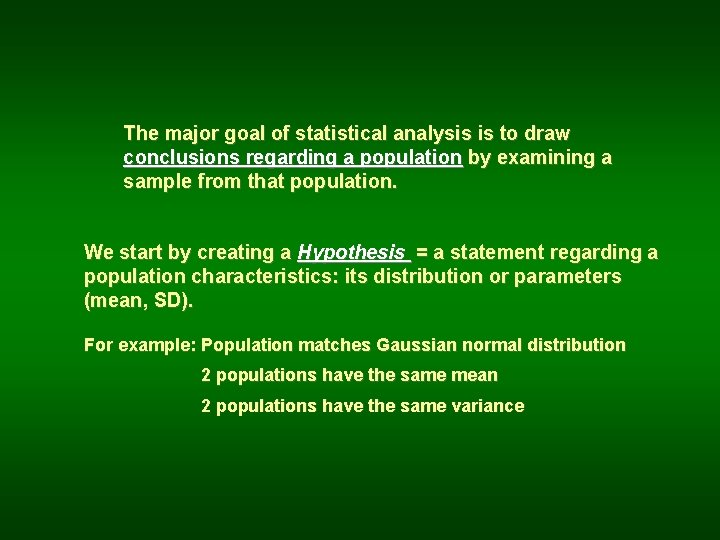 The major goal of statistical analysis is to draw conclusions regarding a population by examining a sample from that population.

We start by creating a Hypothesis = a statement regarding a population characteristics: its distribution or parameters (mean, SD).

For example: Population matches Gaussian normal distribution

2 populations have the same mean

2 populations have the same variance